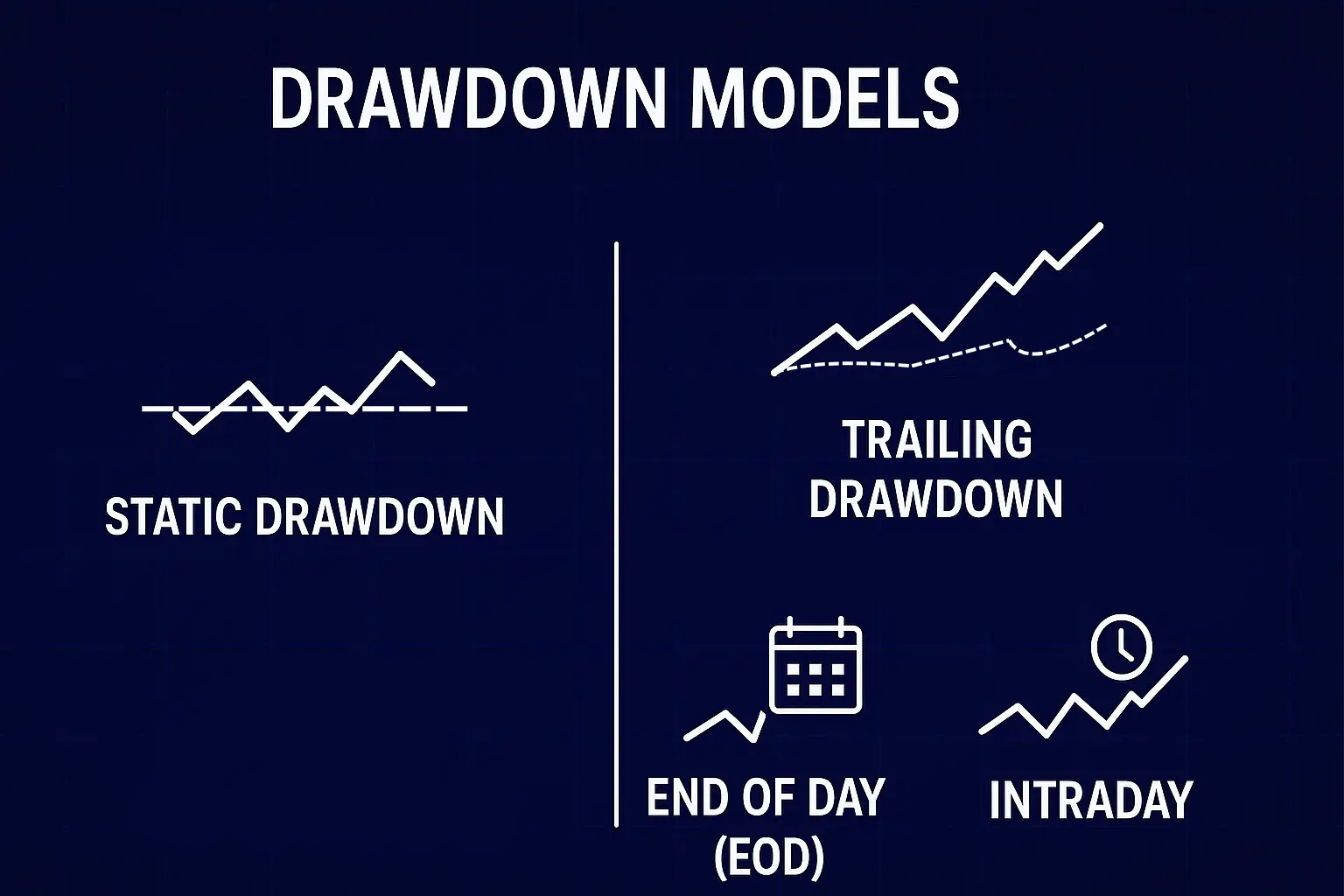 DRAWDOWN MODELS

STATIC DRAWDOWN

TRAILING DRAWDOWN

END OF DAY (EOD)

INTRADAY